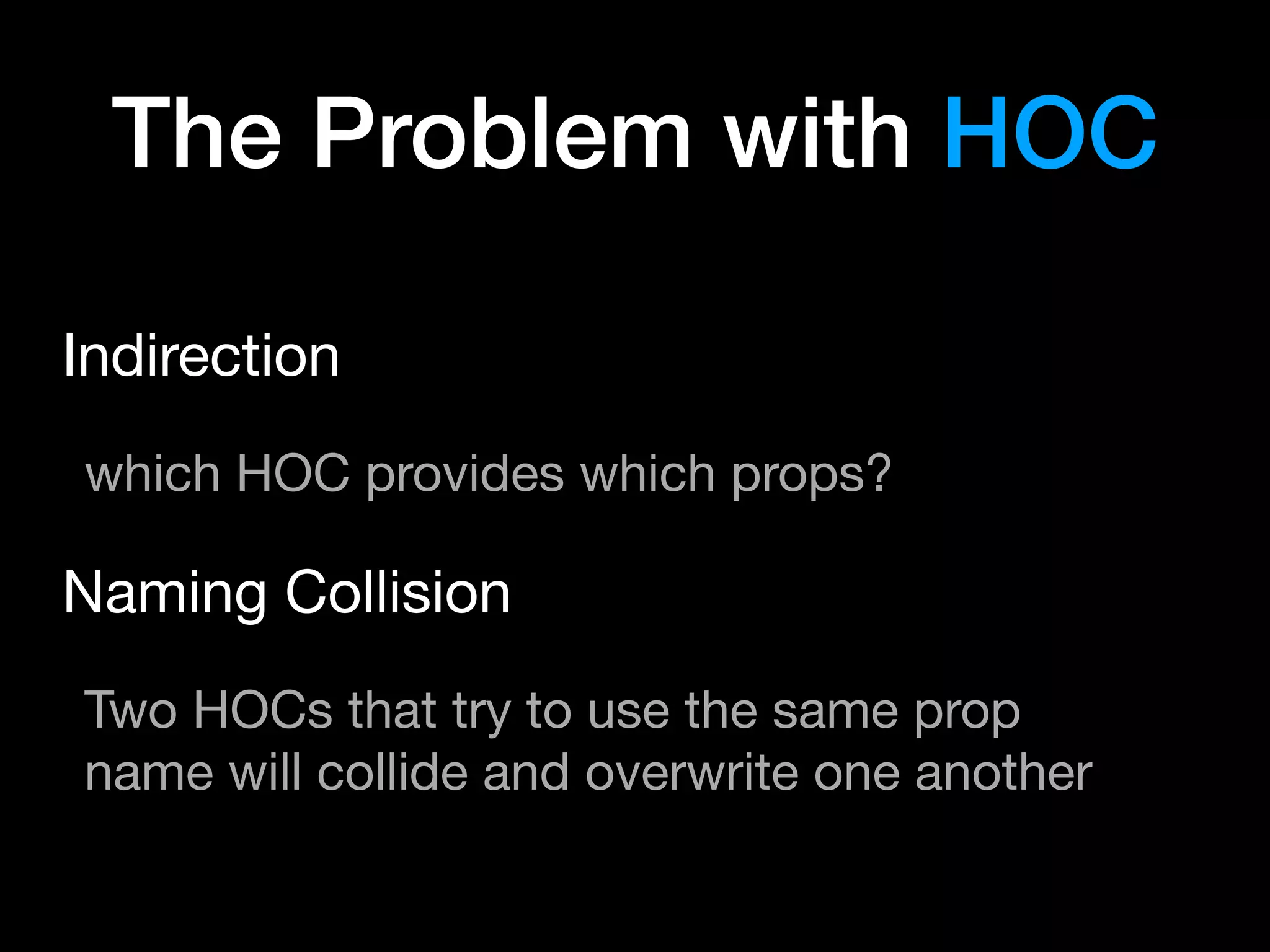 The Problem with HOC

Indirection

which HOC provides which props?

Naming Collision

Two HOCs that try to use the same prop name will collide and overwrite one another